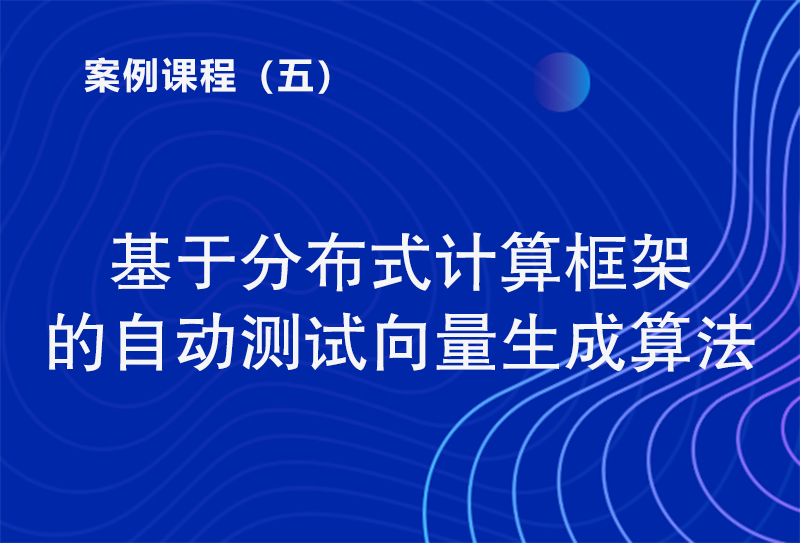 案例课程（五）

基于分布式计算框架的自动测试向量生成算法